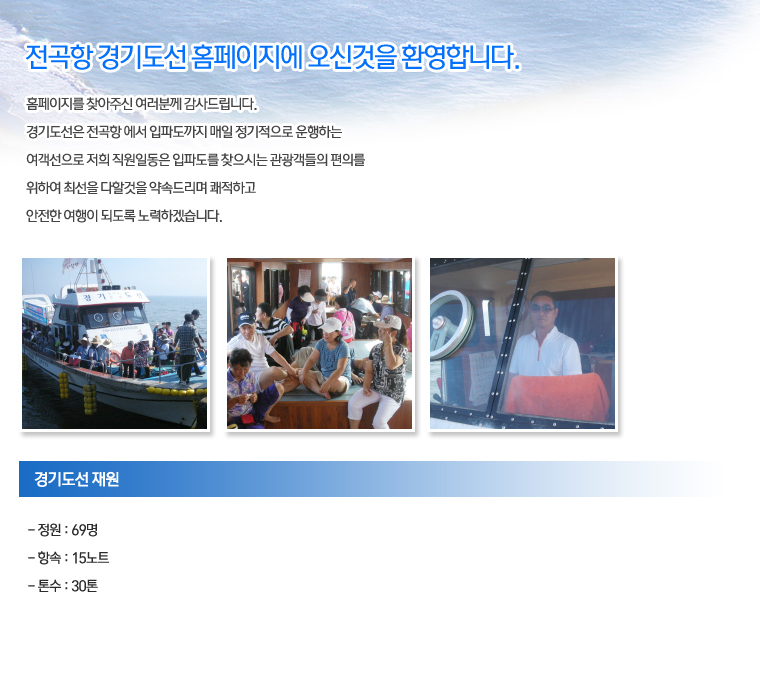 전곡항 경기도선 홈페이지에 오신것을 환영합니다.

홈페이지를 찾아주신 여러분께 감사드립니다.
경기도선은 전곡항 에서 입파도까지 매일 정기적으로 운행하는
여객선으로 저희 직원일동은 입파도를 찾으시는 관광객들의 편의를
위하여 최선을 다할것을 약속드리며 쾌적하고
안전한 여행이 되도록 노력하겠습니다.

경 기 도 선

경기도선 재원

- 정원 : 69명
- 항속 : 15노트
- 톤수 : 30톤